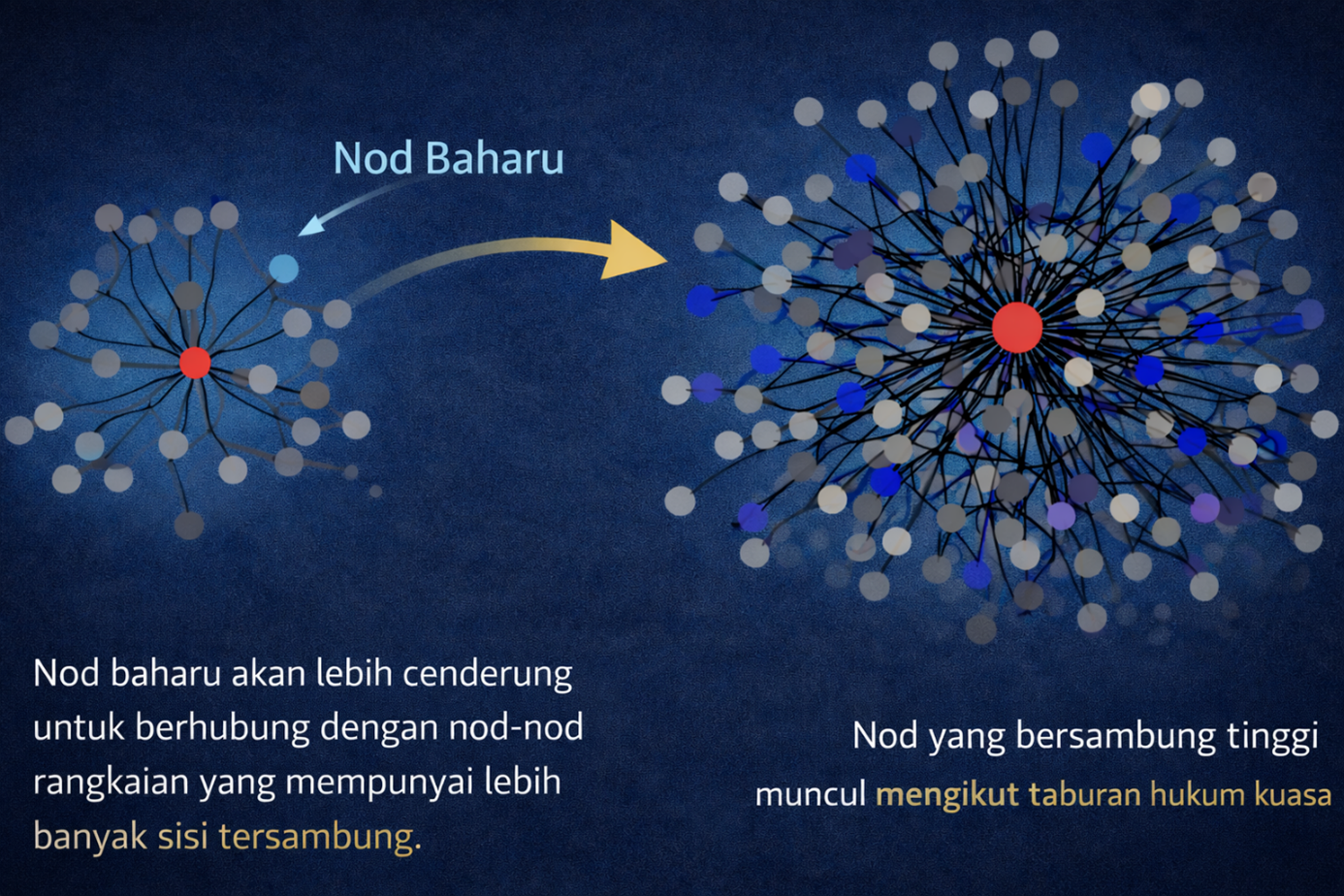 Nod Baharu

Nod baharu akan lebih cenderung untuk berhubung dengan nod-nod rangkaian yang mempunyai lebih banyak sisi tersambung.

Nod yang bersambung tinggi muncul mengikut taburan hukum kuasa